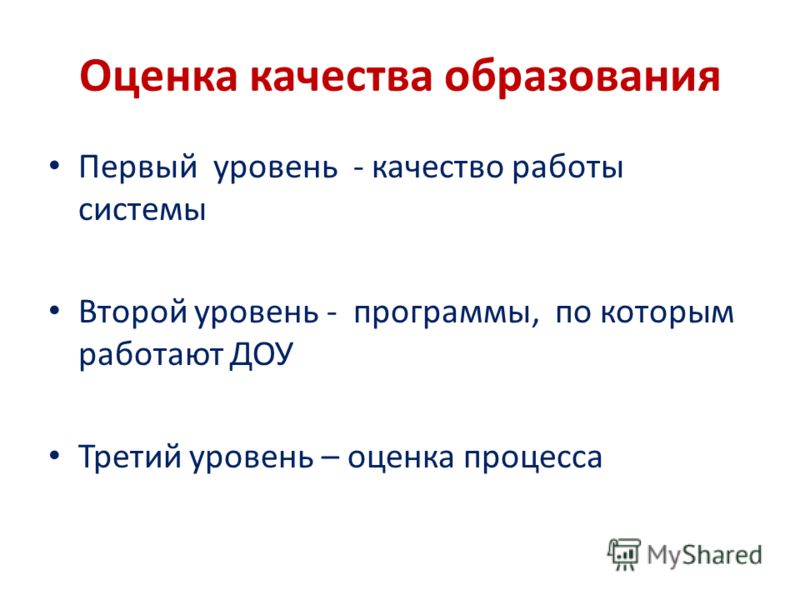 Оценка качества образования

• Первый уровень - качество работы системы

• Второй уровень - программы, по которым работают ДОУ

• Третий уровень – оценка процесса

MyShared